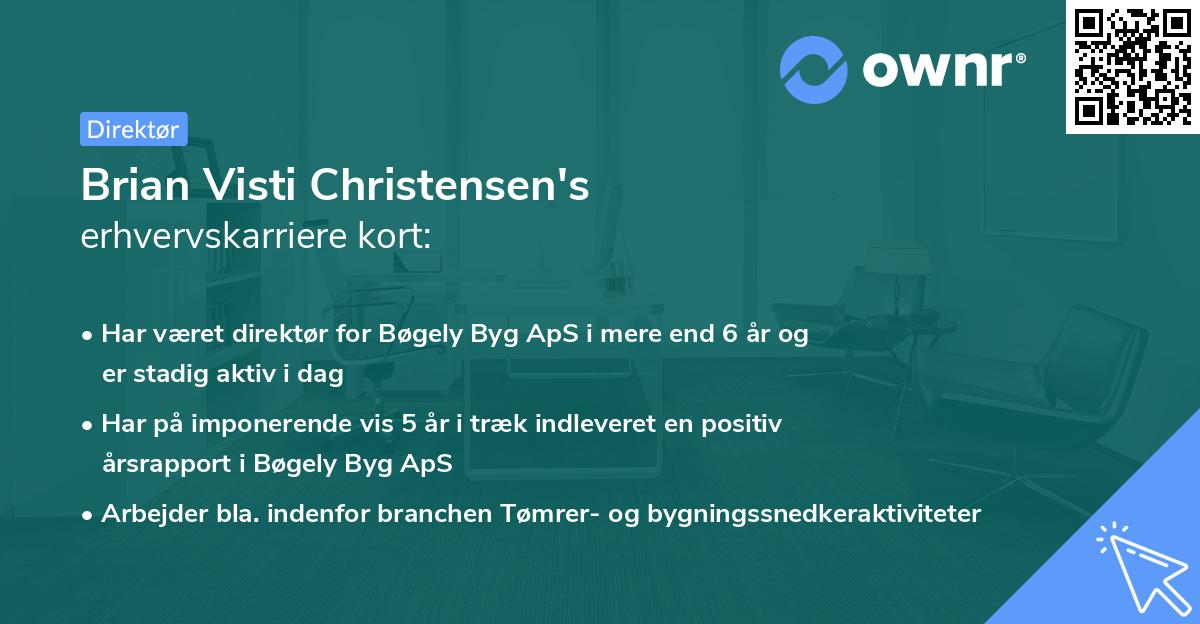 ownr®

Direktør

Brian Visti Christensen's
erhvervskarriere kort:

• Har været direktør for Bøgely Byg ApS i mere end 6 år og er stadig aktiv i dag
• Har på imponerende vis 5 år i træk indleveret en positiv årsrapport i Bøgely Byg ApS
• Arbejder bla. indenfor branchen Tømrer- og bygningssnedkeraktiviteter